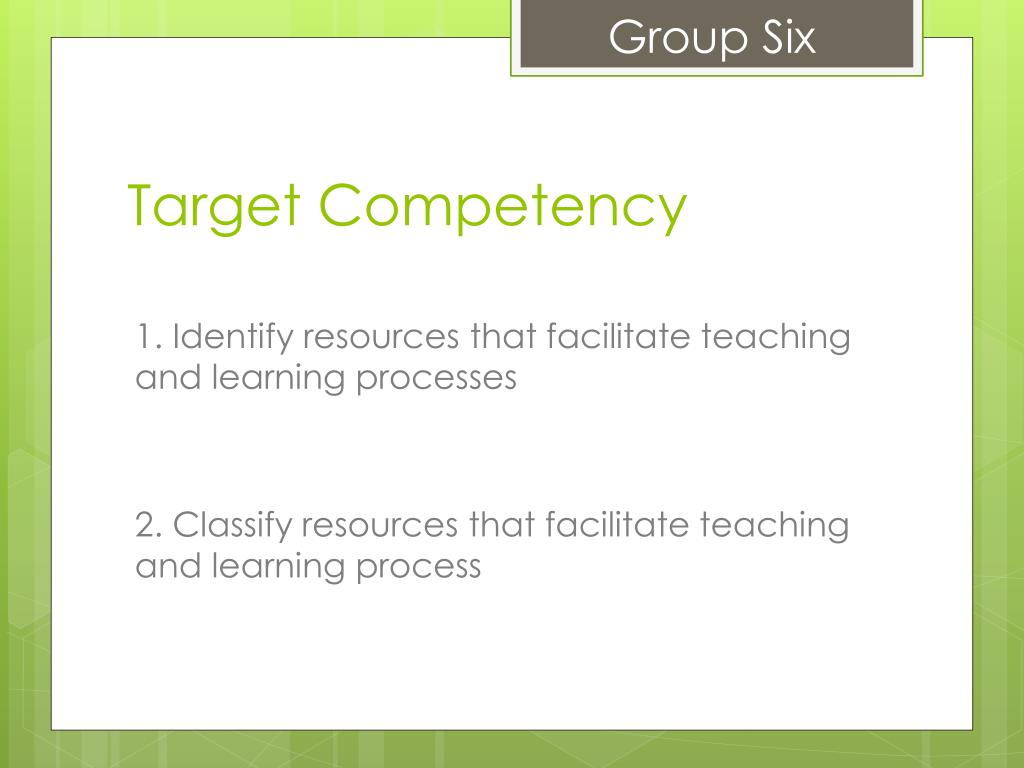 Group Six

Target Competency

1. Identify resources that facilitate teaching and learning processes

2. Classify resources that facilitate teaching and learning process